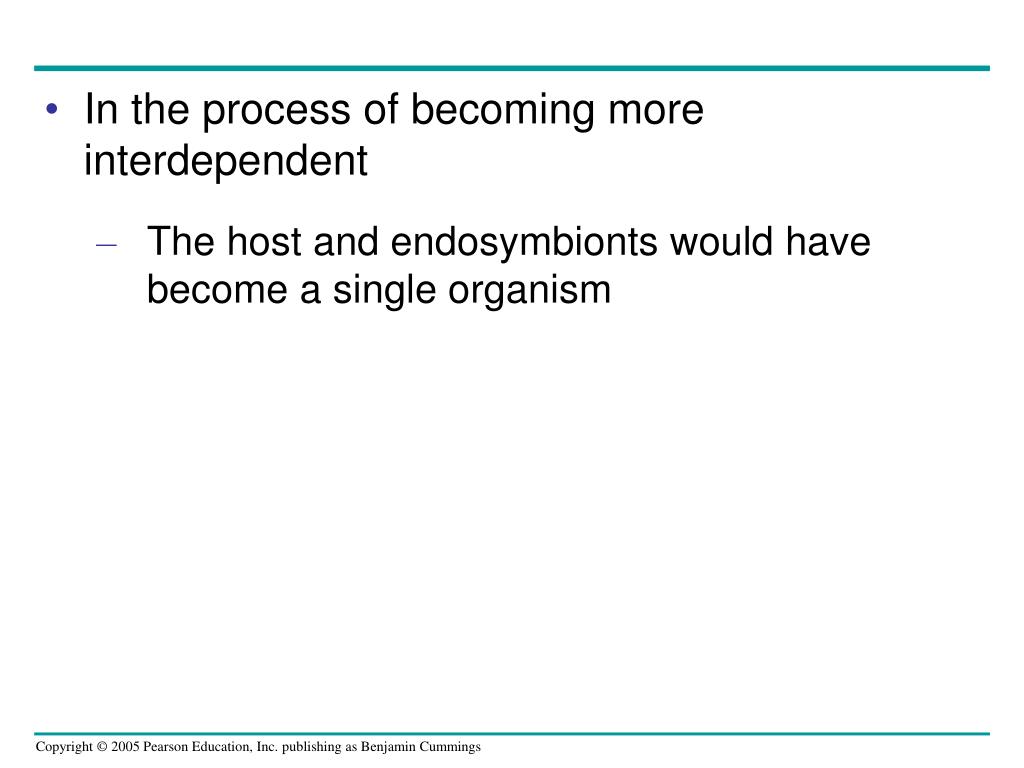 • In the process of becoming more interdependent

– The host and endosymbionts would have become a single organism

Copyright © 2005 Pearson Education, Inc. publishing as Benjamin Cummings